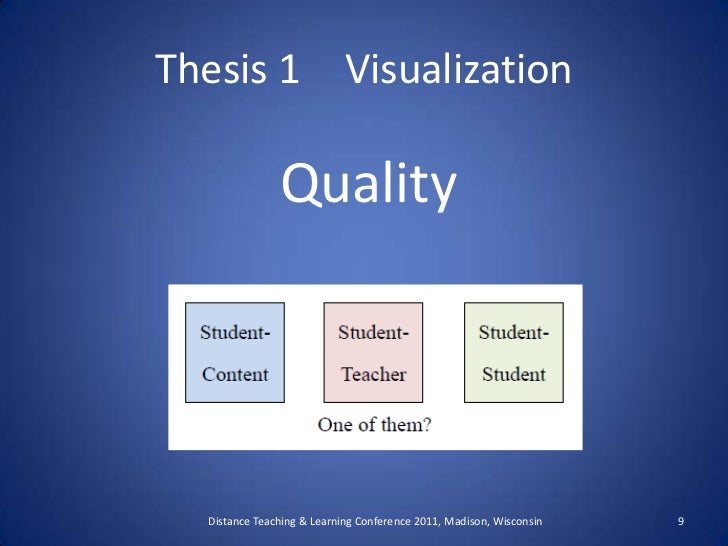 Thesis 1 Visualization

Quality

Student-Content

Student-Teacher

Student-Student

One of them?

Distance Teaching & Learning Conference 2011, Madison, Wisconsin

9